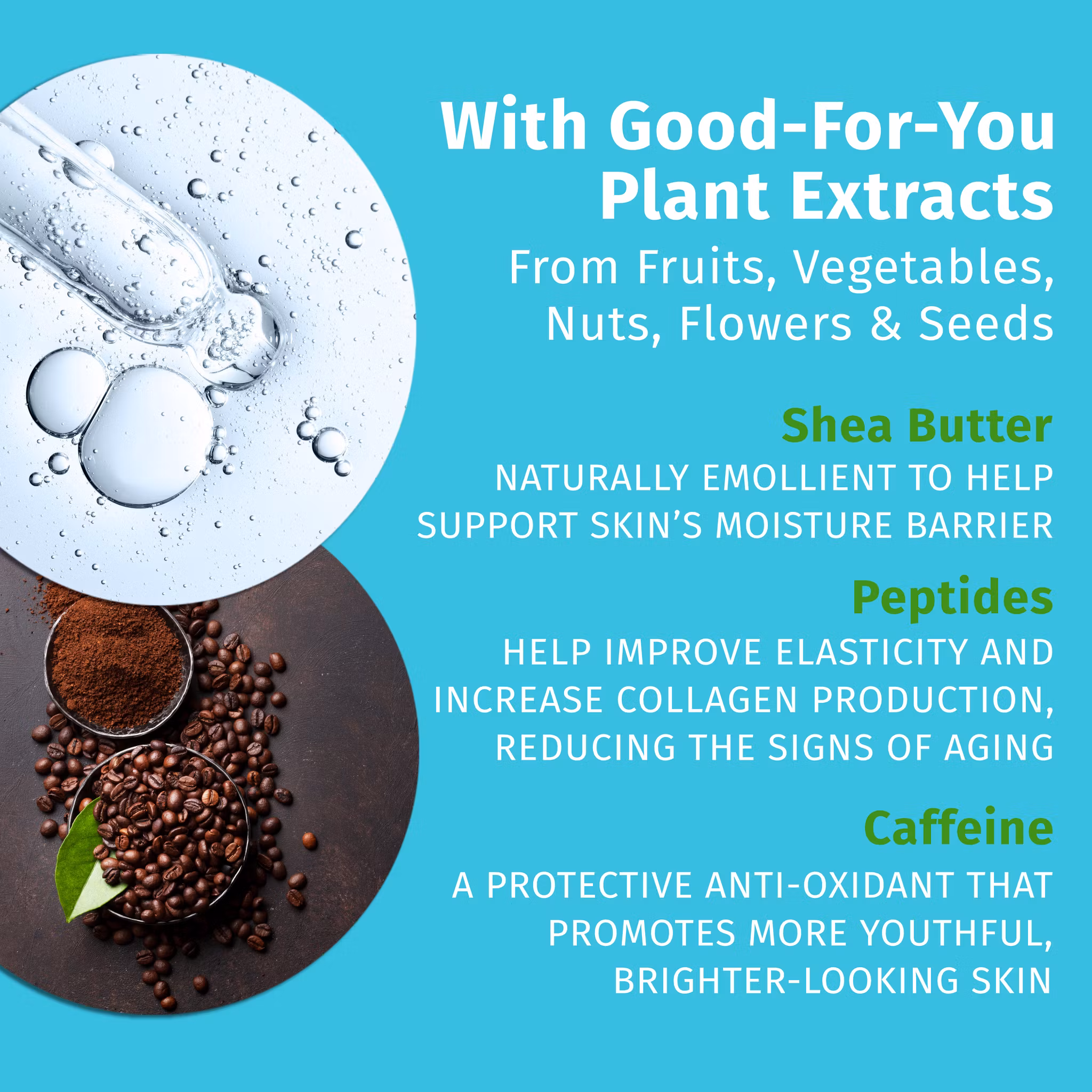 With Good-For-You Plant Extracts

From Fruits, Vegetables, Nuts, Flowers & Seeds

Shea Butter

NATURALLY EMOLLIENT TO HELP SUPPORT SKIN'S MOISTURE BARRIER

Peptides

HELP IMPROVE ELASTICITY AND INCREASE COLLAGEN PRODUCTION, REDUCING THE SIGNS OF AGING

Caffeine

A PROTECTIVE ANTI-OXIDANT THAT PROMOTES MORE YOUTHFUL, BRIGHTER-LOOKING SKIN